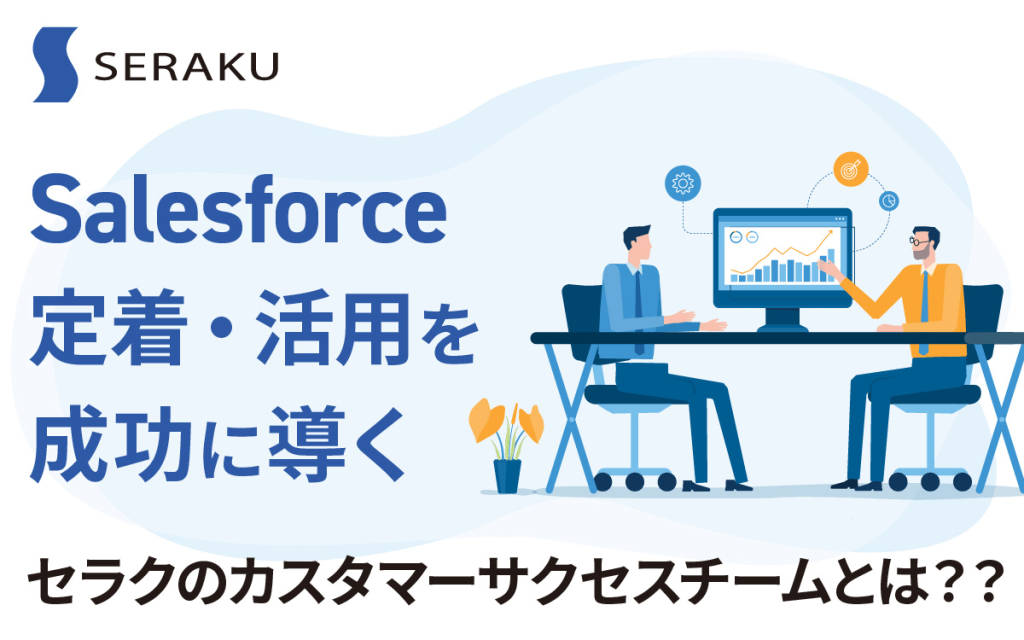 SERAKU

Salesforce
定着・活用を
成功に導く

セラクのカスタマーサクセスチームとは??